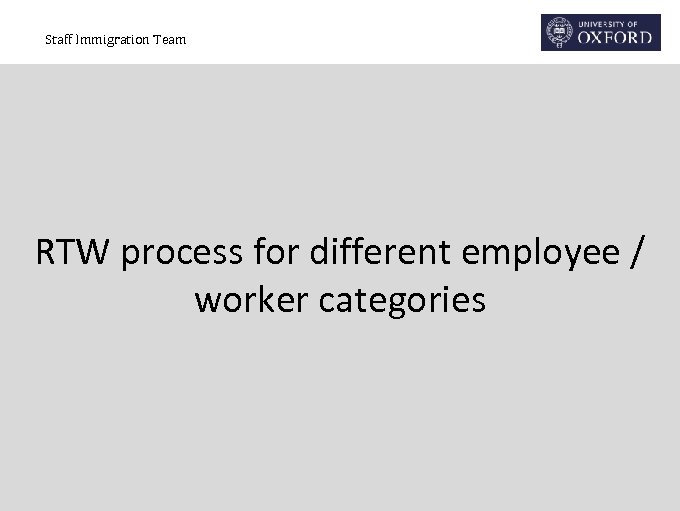 Staff Immigration Team

UNIVERSITY OF OXFORD

RTW process for different employee / worker categories